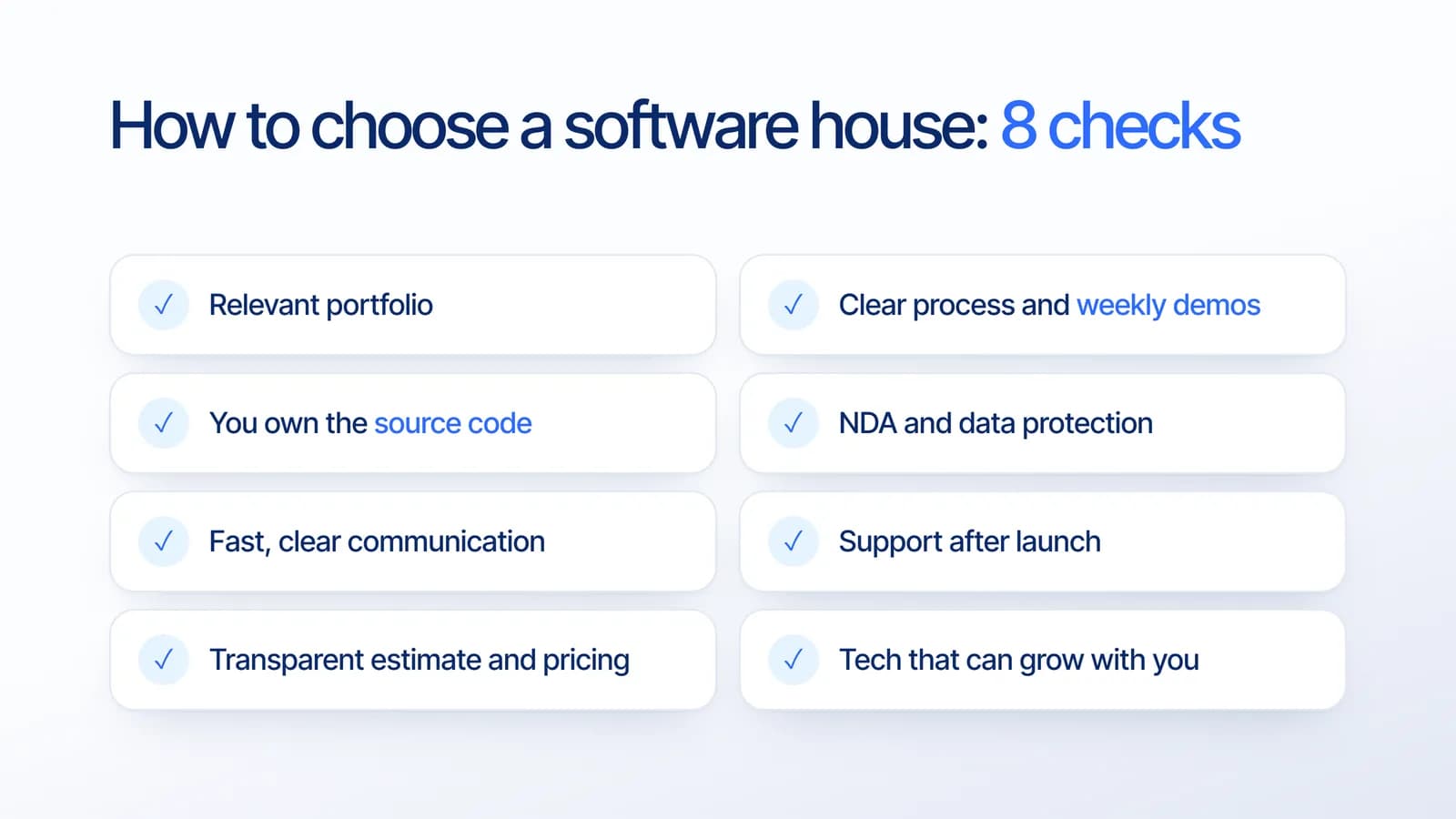 How to choose a software house: 8 checks

✓ Relevant portfolio

✓ You own the source code

✓ Fast, clear communication

✓ Transparent estimate and pricing

✓ Clear process and weekly demos

✓ NDA and data protection

✓ Support after launch

✓ Tech that can grow with you